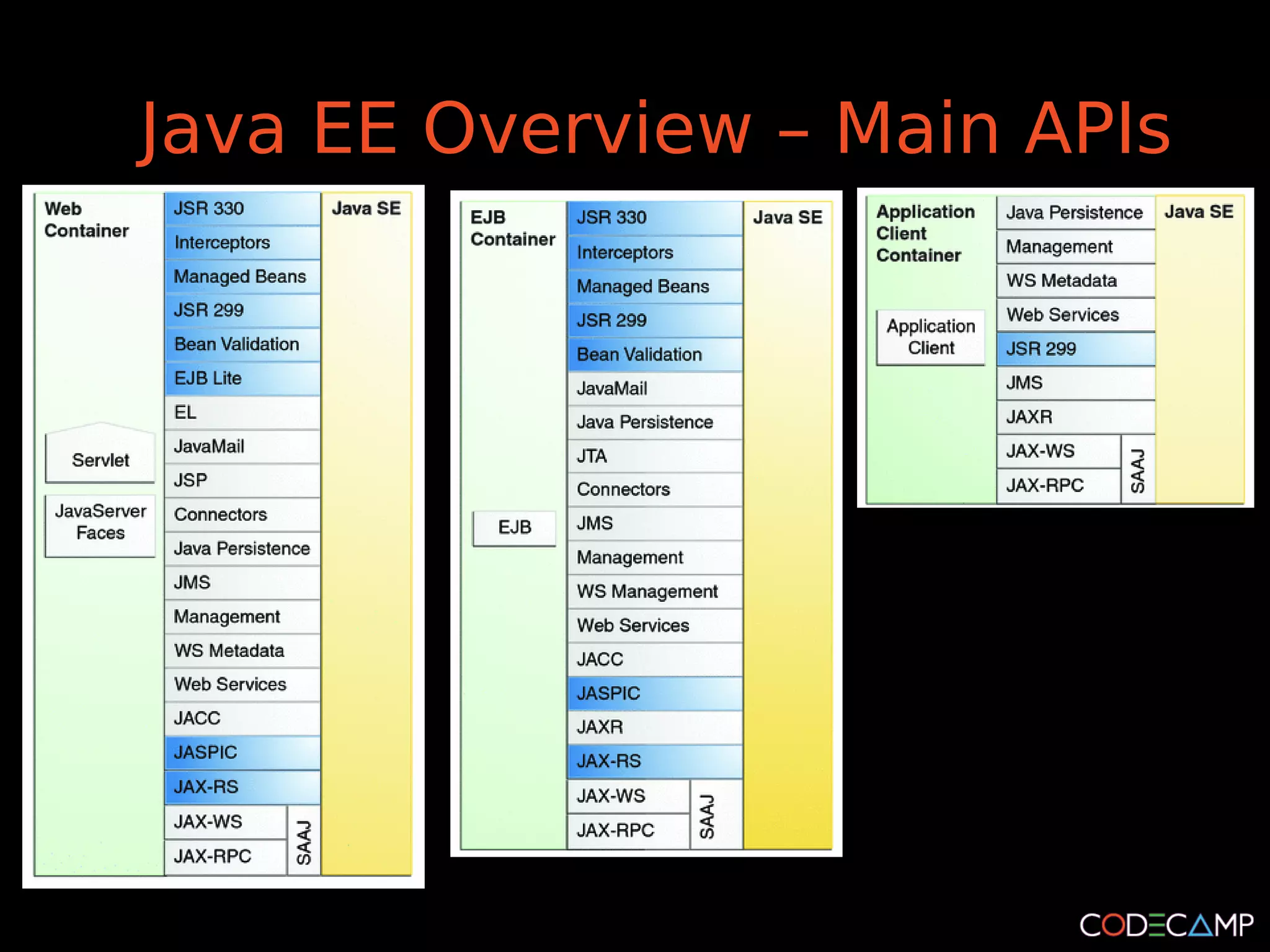 Java EE Overview – Main APIs

Web Container

Servlet

JavaServer Faces

JSR 330
Interceptors
Managed Beans
JSR 299
Bean Validation
EJB Lite
EL
JavaMail
JSP
Connectors
Java Persistence
JMS
Management
WS Metadata
Web Services
JACC
JASPIC
JAX-RS
JAX-WS
JAX-RPC
SAAJ

Java SE

EJB Container

EJB

JSR 330
Interceptors
Managed Beans
JSR 299
Bean Validation
JavaMail
Java Persistence
JTA
Connectors
JMS
Management
WS Management
Web Services
JACC
JASPIC
JAXR
JAX-RS
JAX-WS
JAX-RPC
SAAJ

Java SE

Application Client Container

Application Client

Java Persistence
Management
WS Metadata
Web Services
JSR 299
JMS
JAXR
JAX-WS
JAX-RPC
SAAJ

Java SE

CODECAMP